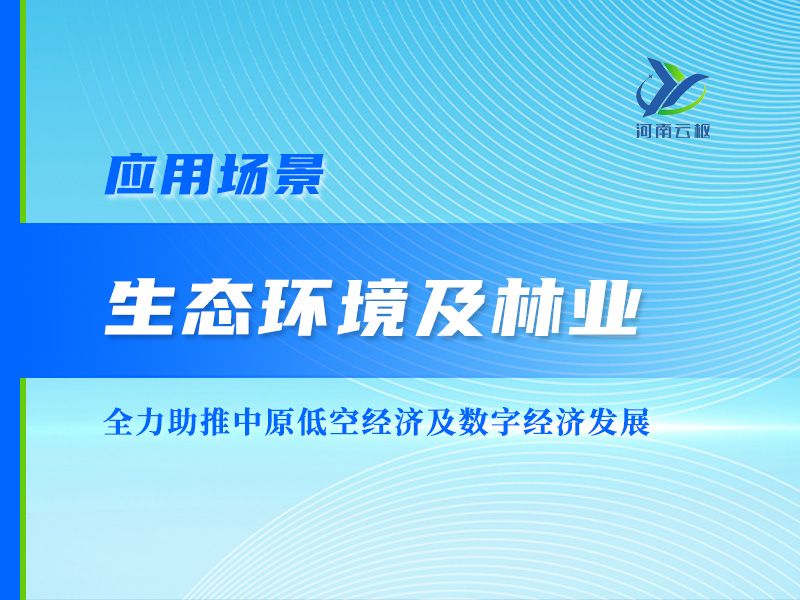 河南云枢

应用场景

生态环境及林业

全力助推中原低空经济及数字经济发展